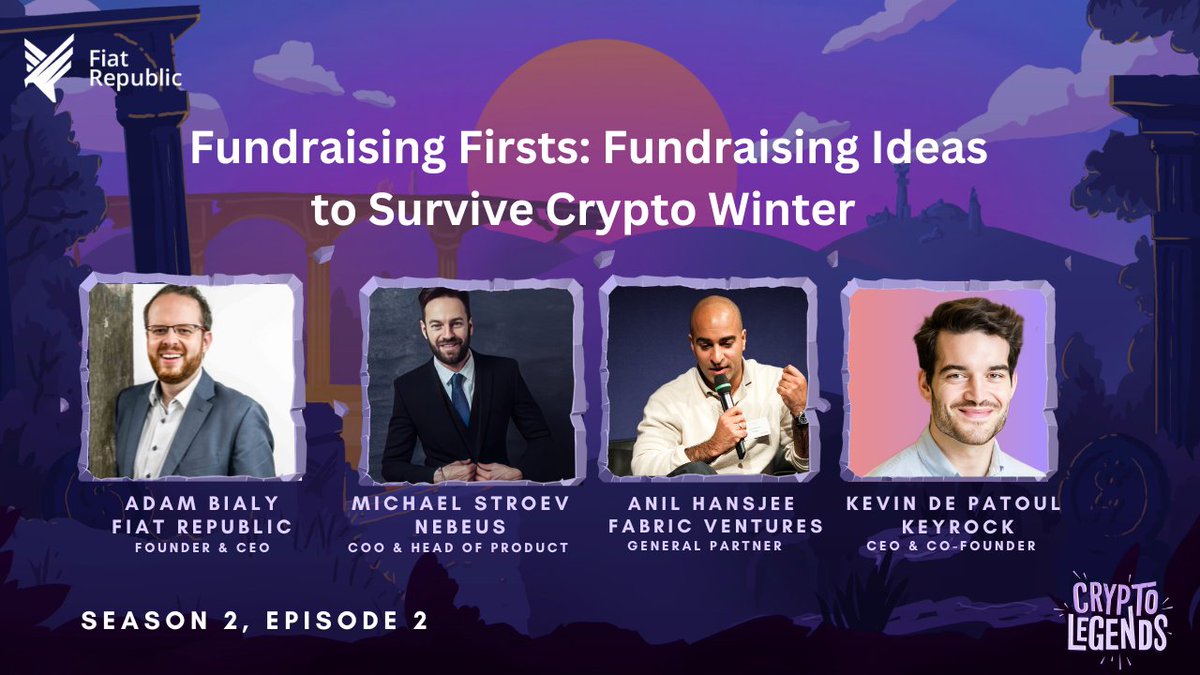 Fiat Republic

Fundraising Firsts: Fundraising Ideas to Survive Crypto Winter

ADAM BIALY
FIAT REPUBLIC
FOUNDER & CEO

MICHAEL STROEV
NEBEUS
COO & HEAD OF PRODUCT

ANIL HANSJEE
FABRIC VENTURES
GENERAL PARTNER

KEVIN DE PATOUL
KEYROCK
CEO & CO-FOUNDER

SEASON 2, EPISODE 2

CRYPTO LEGENDS